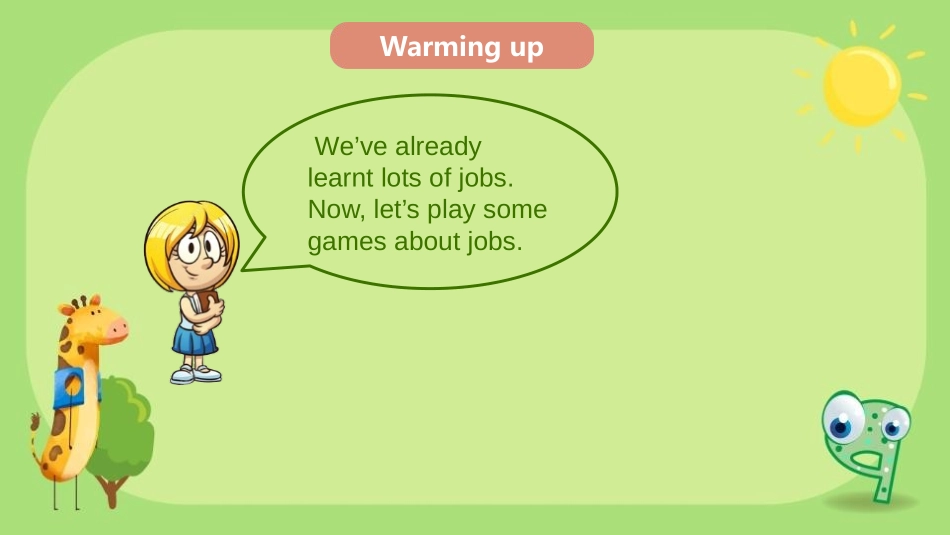 Warming up

We’ve already learnt lots of jobs. Now, let’s play some games about jobs.